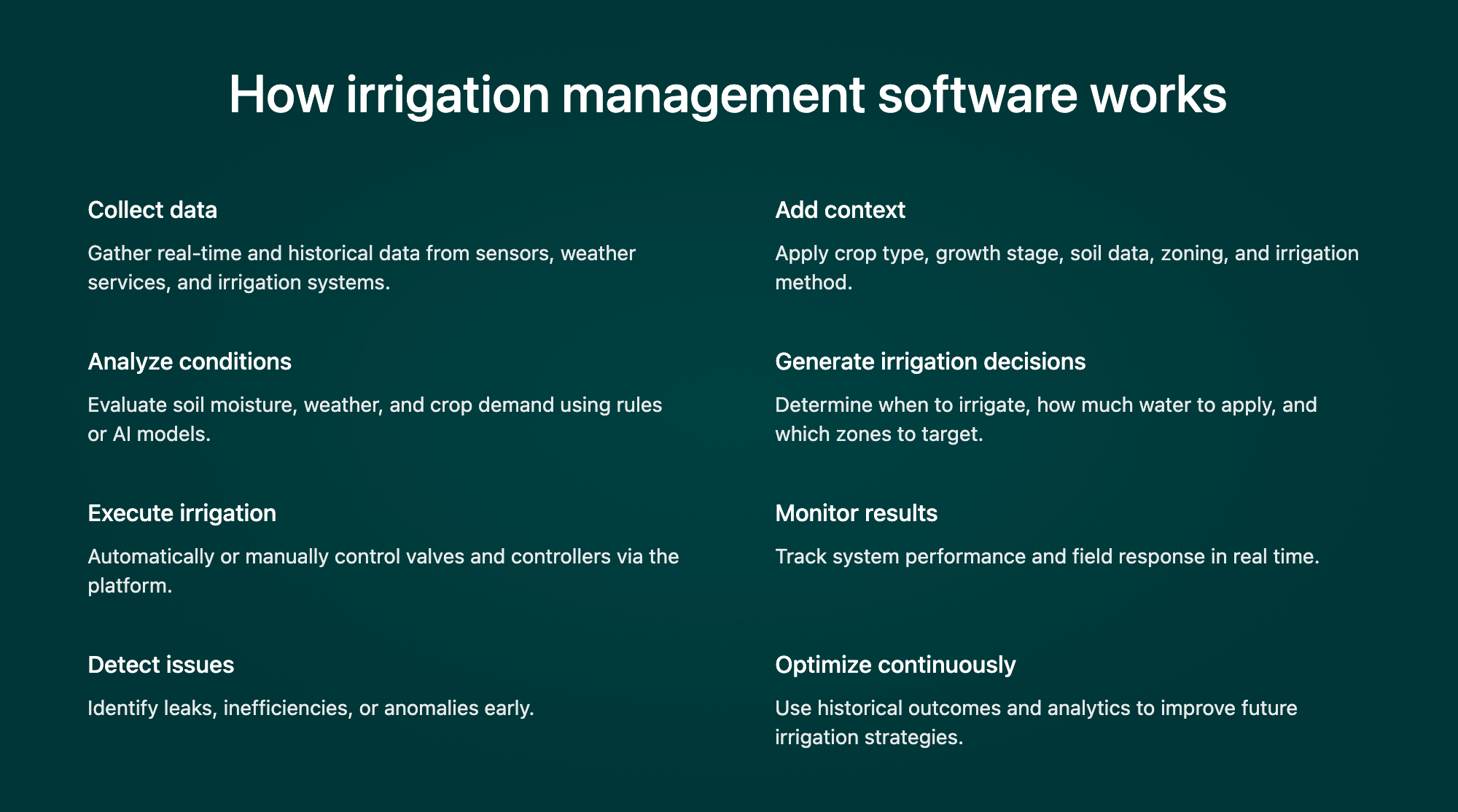 How irrigation management software works

Collect data

Gather real-time and historical data from sensors, weather services, and irrigation systems.

Analyze conditions

Evaluate soil moisture, weather, and crop demand using rules or AI models.

Execute irrigation

Automatically or manually control valves and controllers via the platform.

Detect issues

Identify leaks, inefficiencies, or anomalies early.

Add context

Apply crop type, growth stage, soil data, zoning, and irrigation method.

Generate irrigation decisions

Determine when to irrigate, how much water to apply, and which zones to target.

Monitor results

Track system performance and field response in real time.

Optimize continuously

Use historical outcomes and analytics to improve future irrigation strategies.